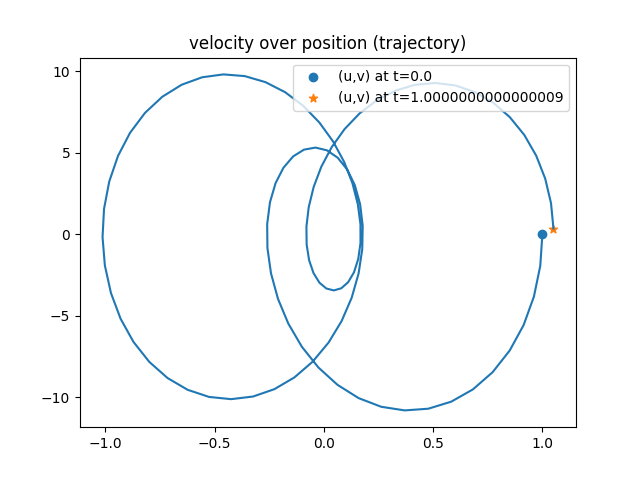 velocity over position (trajectory)

(u,v) at t=0.0
(u,v) at t=1.0000000000000009

10
5
0
−5
−10

−1.0
−0.5
0.0
0.5
1.0